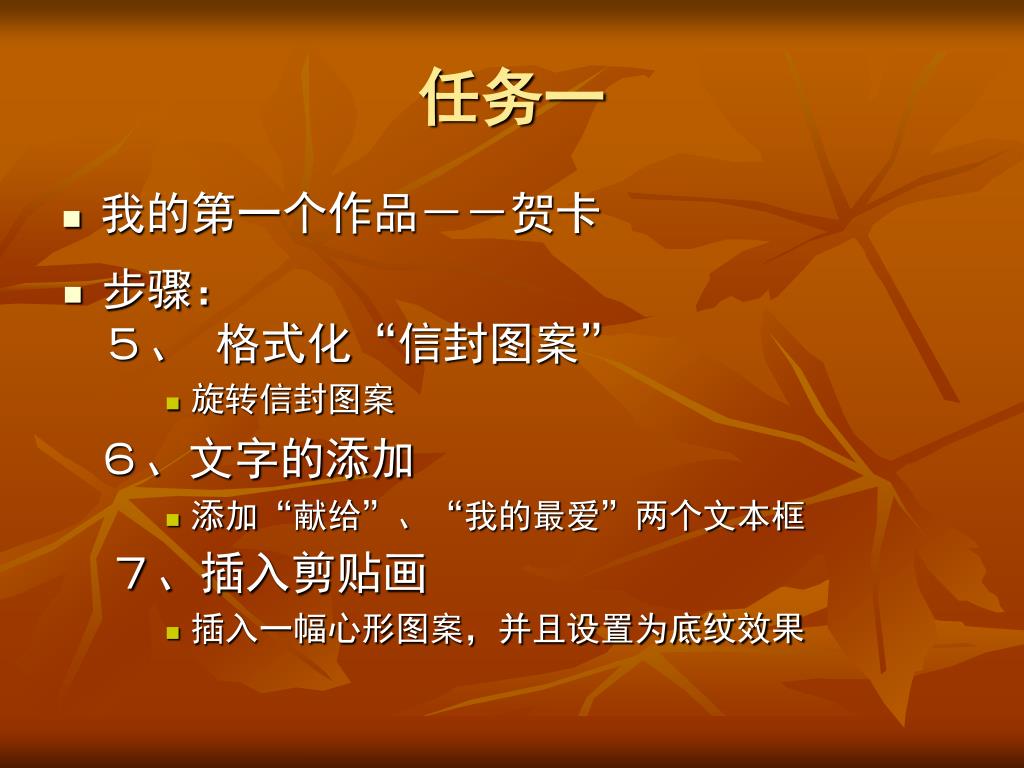 任务一

我的第一个作品－－贺卡

步骤：
５、 格式化“信封图案”

旋转信封图案

６、文字的添加

添加“献给”、“我的最爱”两个文本框

７、插入剪贴画

插入一幅心形图案，并且设置为底纹效果